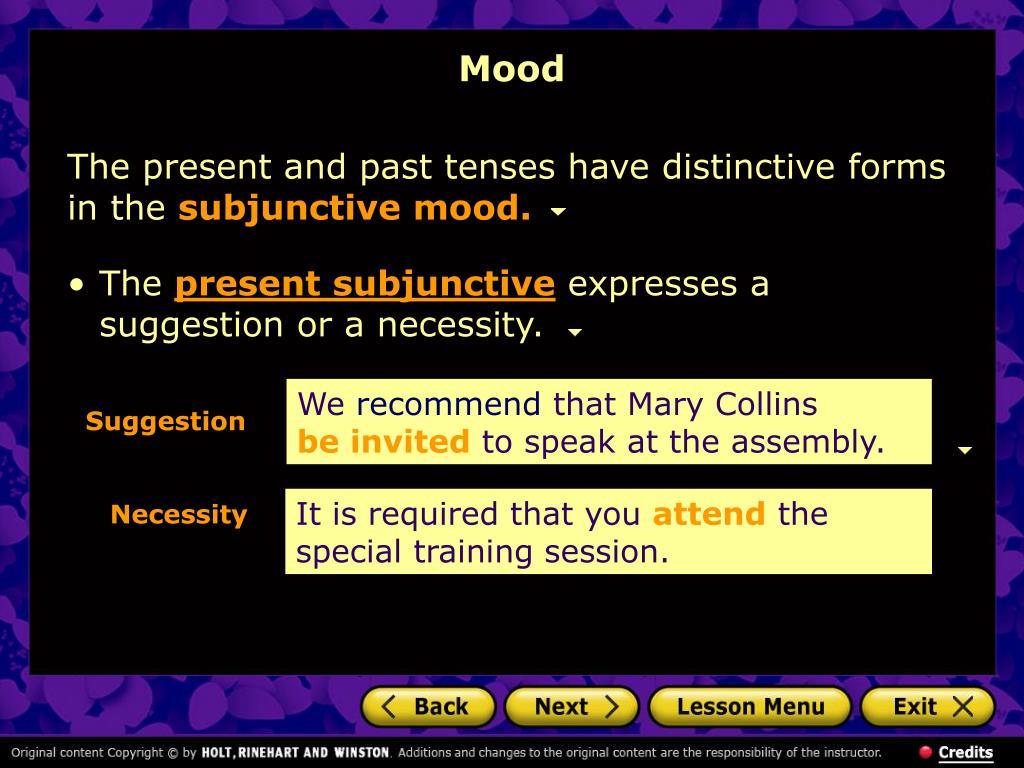 Mood

The present and past tenses have distinctive forms in the subjunctive mood.

• The present subjunctive expresses a suggestion or a necessity.

Suggestion

We recommend that Mary Collins be invited to speak at the assembly.

Necessity

It is required that you attend the special training session.

Back Next Lesson Menu Exit

Original content Copyright © by HOLT, RINEHART AND WINSTON. Additions and changes to the original content are the responsibility of the instructor.

Credits